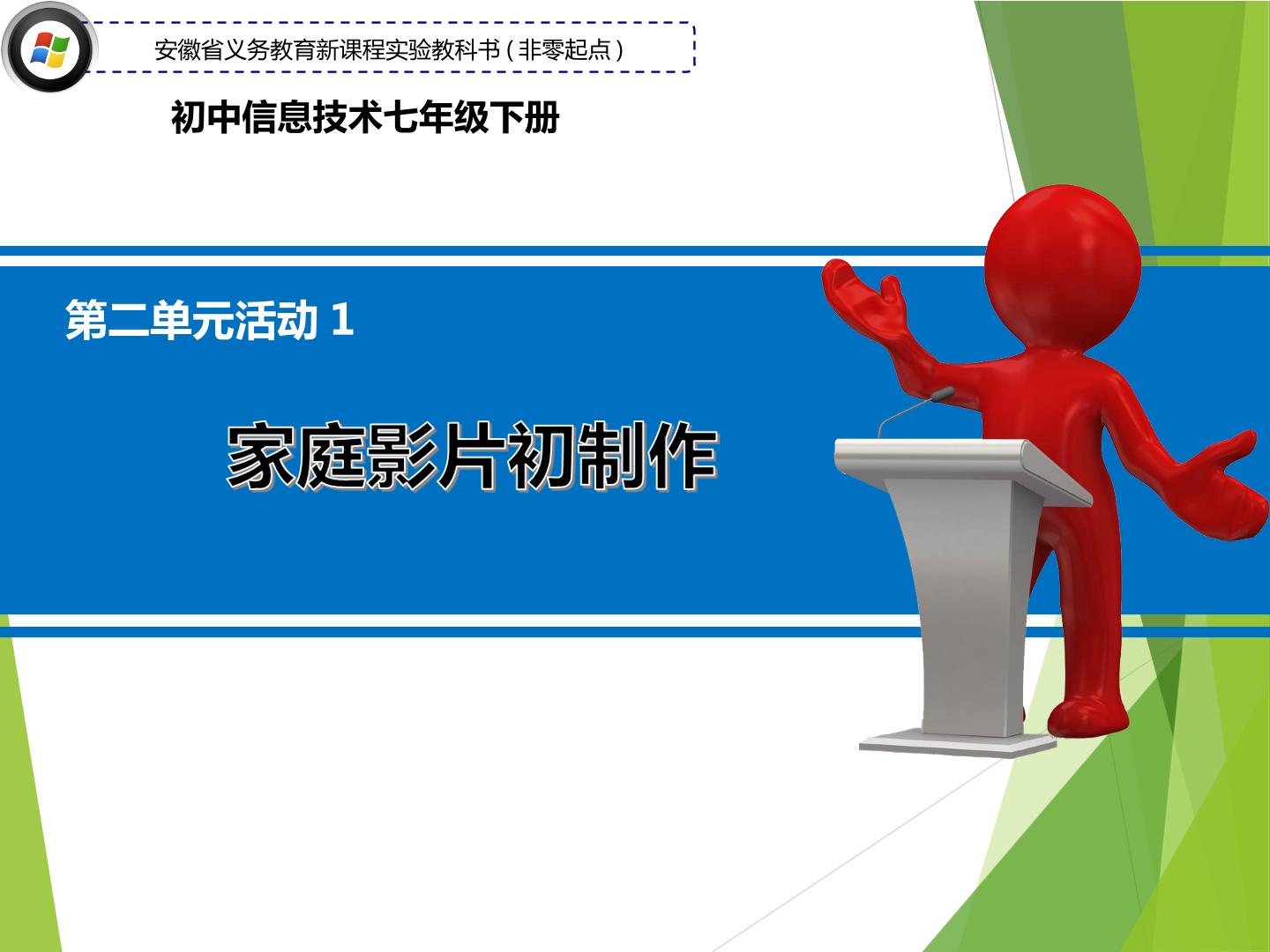 安徽省义务教育新课程实验教科书(非零起点)

初中信息技术七年级下册

第二单元活动 1

家庭影片初制作